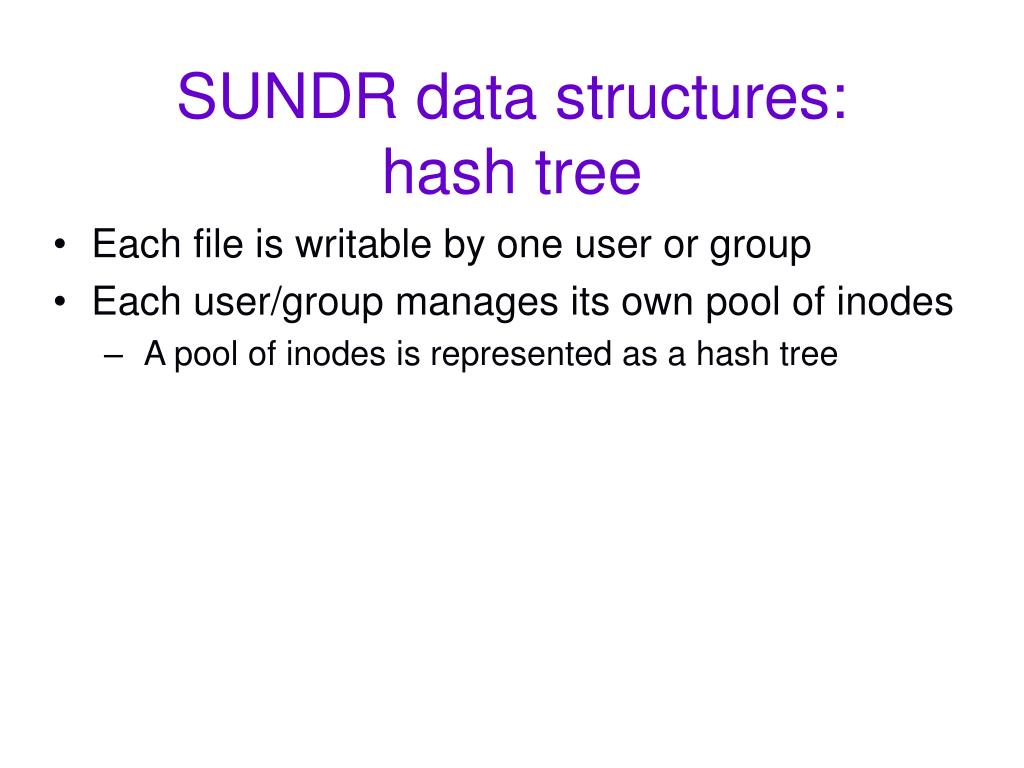 SUNDR data structures:
hash tree

• Each file is writable by one user or group
• Each user/group manages its own pool of inodes
– A pool of inodes is represented as a hash tree